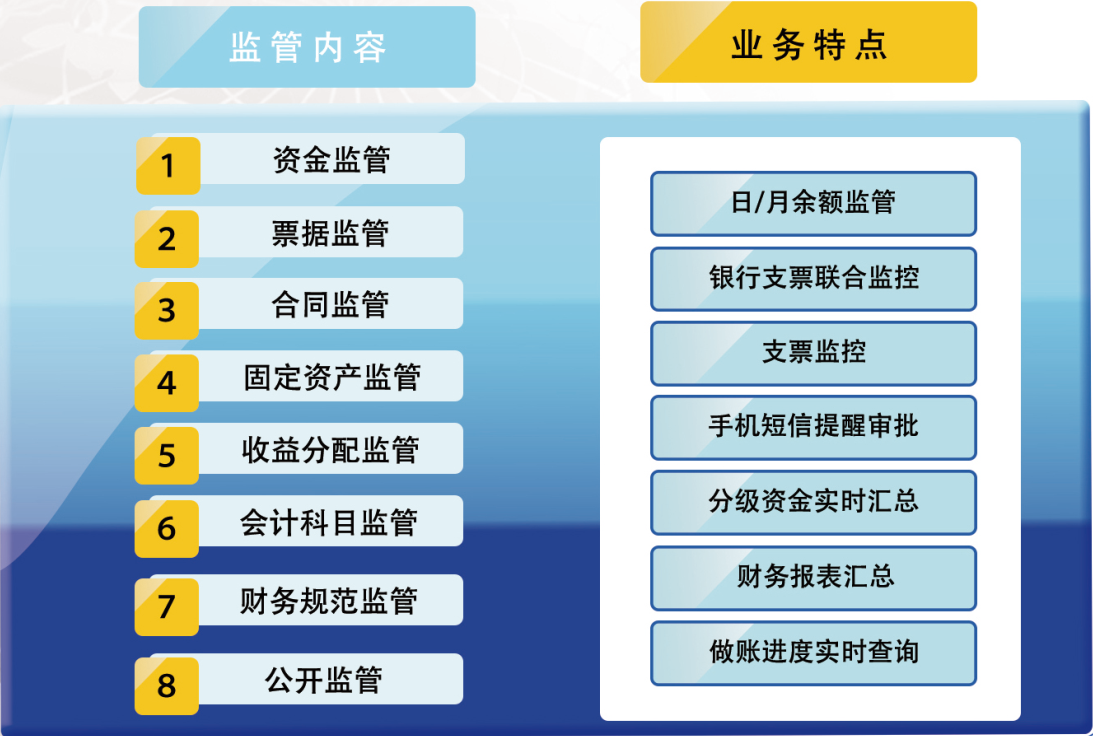 监管内容

1 资金监管
2 票据监管
3 合同监管
4 固定资产监管
5 收益分配监管
6 会计科目监管
7 财务规范监管
8 公开监管

业务特点

日/月余额监管
银行支票联合监控
支票监控
手机短信提醒审批
分级资金实时汇总
财务报表汇总
做账进度实时查询